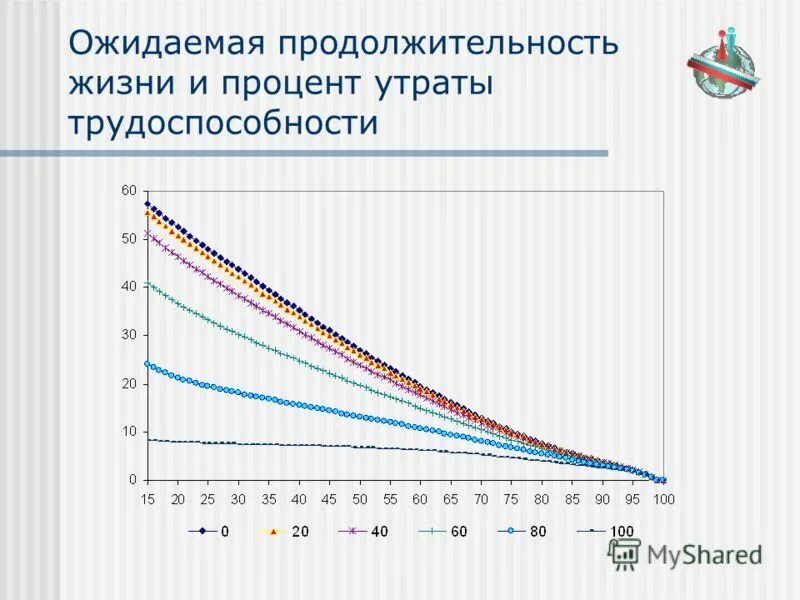 Ожидаемая продолжительность жизни и процент утраты трудоспособности

60
50
40
30
20
10
0
15 20 25 30 35 40 45 50 55 60 65 70 75 80 85 90 95 100

0 20 40 60 80 100

MyShared